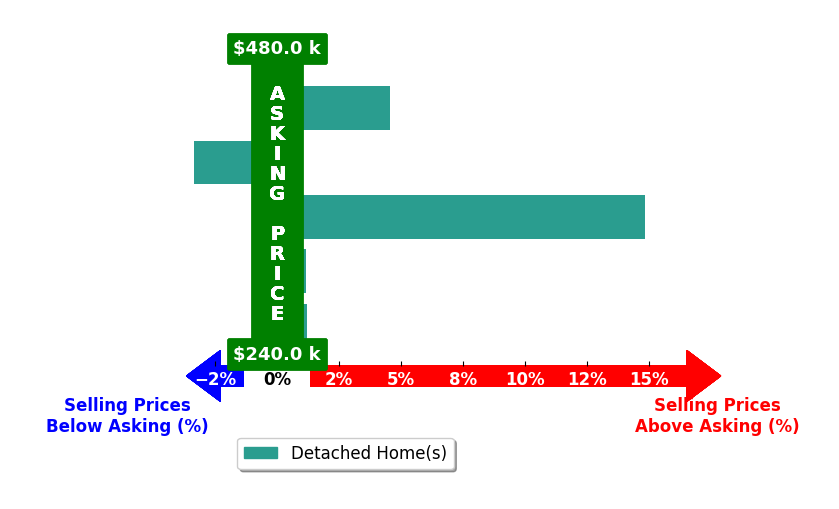 $480.0 k

ASKING PRICE

$240.0 k

−2%
0%
2%
5%
8%
10%
12%
15%

Selling Prices Below Asking (%)

Selling Prices Above Asking (%)

Detached Home(s)